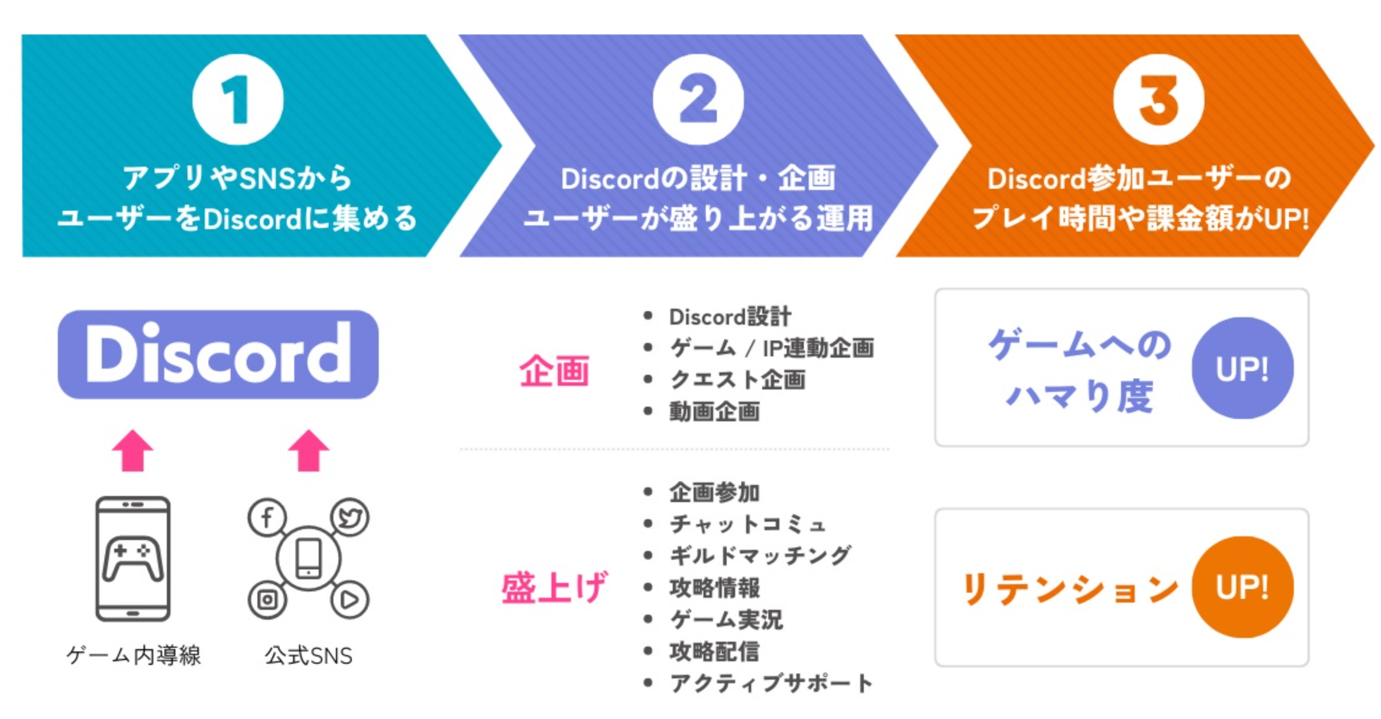 1
アプリやSNSから
ユーザーをDiscordに集める

2
Discordの設計・企画
ユーザーが盛り上がる運用

3
Discord参加ユーザーの
プレイ時間や課金額がUP!

Discord

ゲーム内導線

公式SNS

企画

- Discord設計
- ゲーム / IP連動企画
- クエスト企画
- 動画企画

盛上げ

- 企画参加
- チャットコミュ
- ギルドマッチング
- 攻略情報
- ゲーム実況
- 攻略配信
- アクティブサポート

ゲームへの
ハマり度
UP!

リテンション
UP!